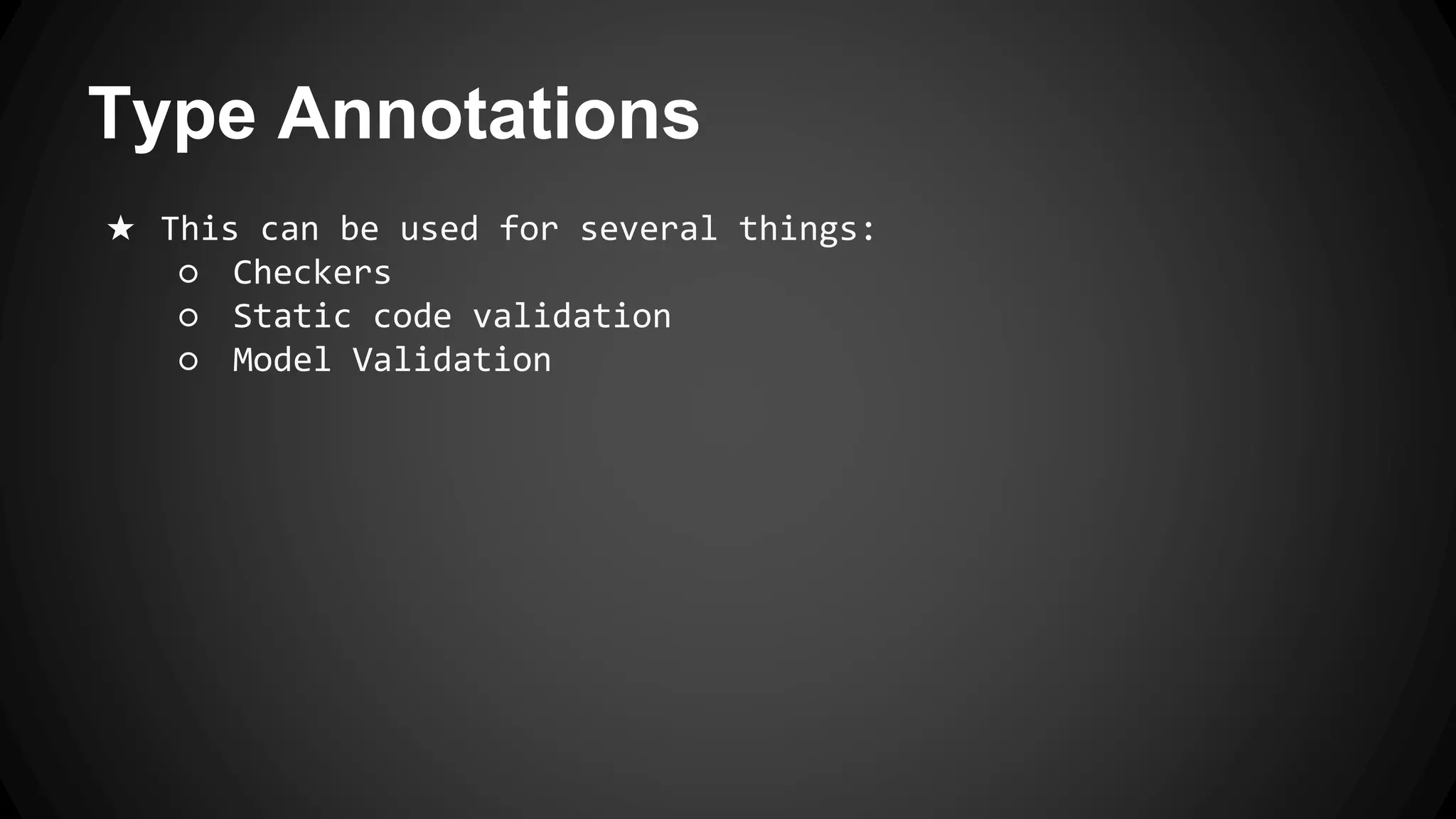 Type Annotations

★ This can be used for several things:
  ○ Checkers
  ○ Static code validation
  ○ Model Validation